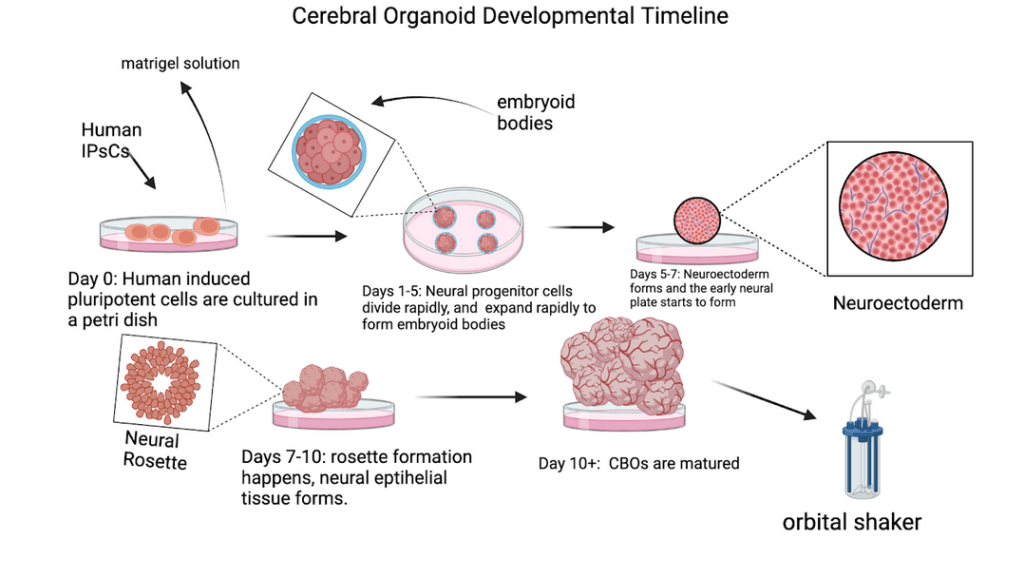 Cerebral Organoid Developmental Timeline

matrigel solution

Human IPsCs

embryoid bodies

Day 0: Human induced pluripotent cells are cultured in a petri dish

Days 1-5: Neural progenitor cells divide rapidly, and expand rapidly to form embryoid bodies

Days 5-7: Neuroectoderm forms and the early neural plate starts to form

Neuroectoderm

Neural Rosette

Days 7-10: rosette formation happens, neural eptihelial tissue forms.

Day 10+: CBOs are matured

orbital shaker